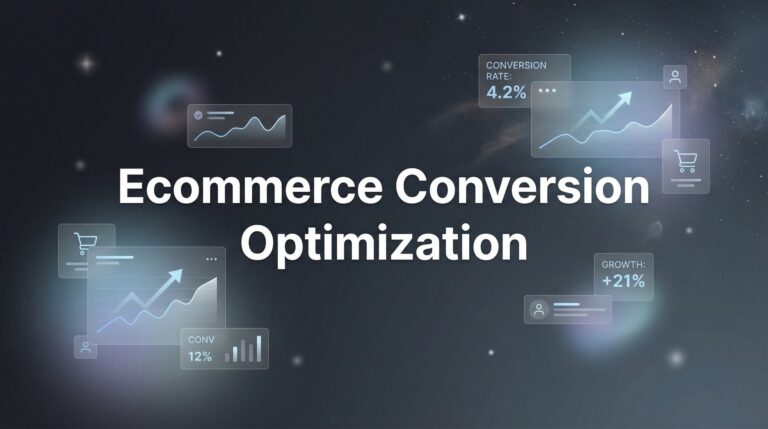 CONVERSION RATE:
4.2%

Ecommerce Conversion Optimization

GROWTH:
+21%

CONV
12%